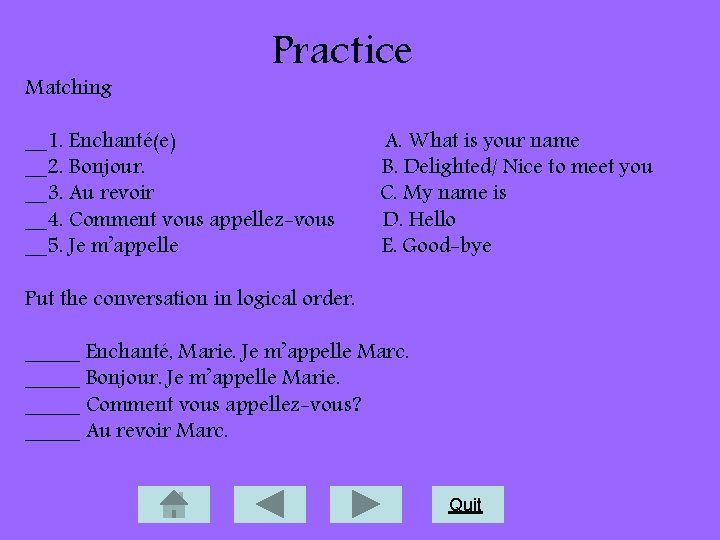 Practice

Matching

__1. Enchanté(e)
__2. Bonjour.
__3. Au revoir
__4. Comment vous appellez-vous
__5. Je m'appelle

A. What is your name
B. Delighted/ Nice to meet you
C. My name is
D. Hello
E. Good-bye

Put the conversation in logical order.

_____ Enchanté, Marie. Je m'appelle Marc.
_____ Bonjour. Je m'appelle Marie.
_____ Comment vous appellez-vous?
_____ Au revoir Marc.

Quit